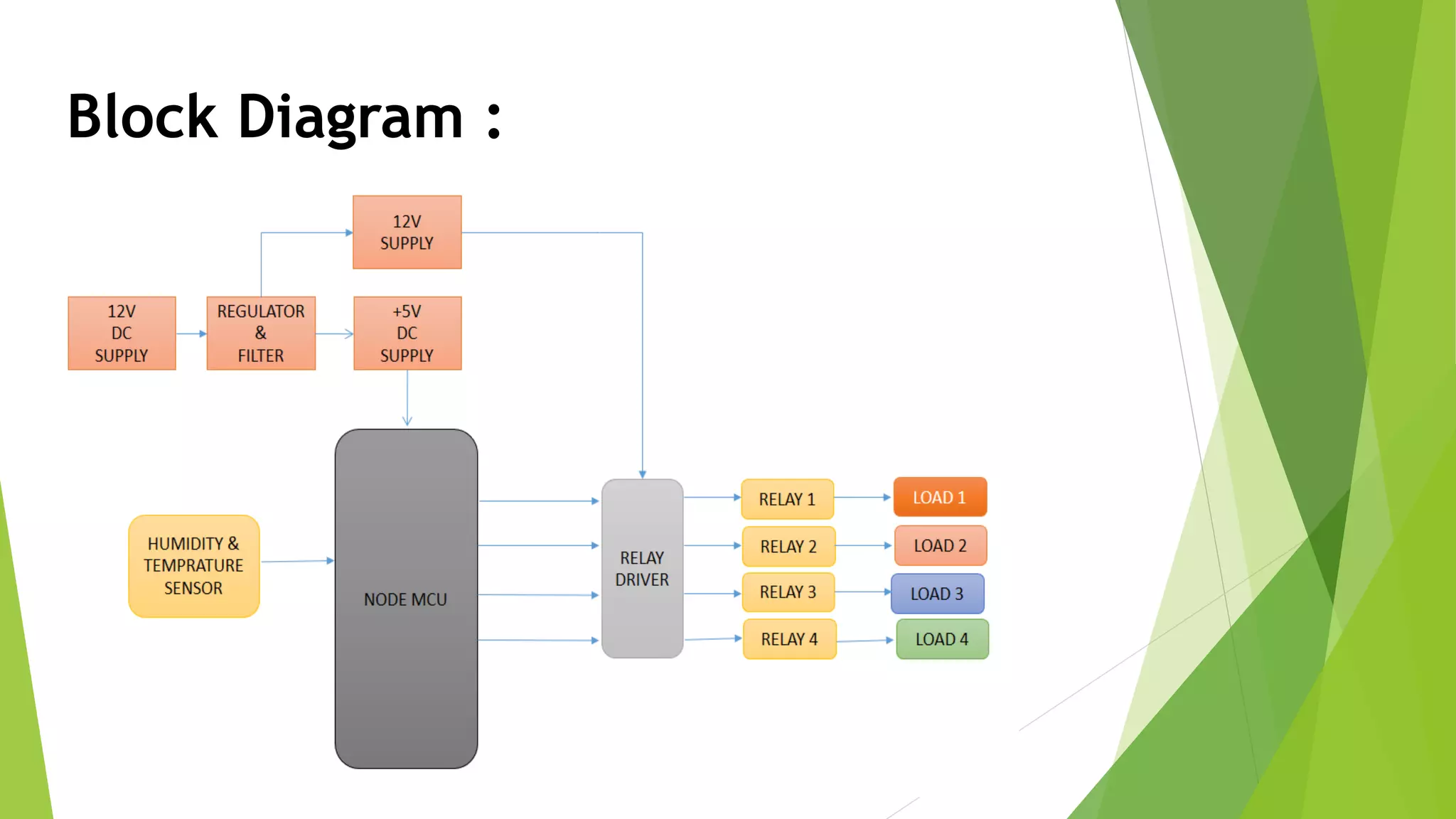 Block Diagram :

12V SUPPLY

12V DC SUPPLY

REGULATOR & FILTER

+5V DC SUPPLY

HUMIDITY & TEMPRATURE SENSOR

NODE MCU

RELAY DRIVER

RELAY 1

RELAY 2

RELAY 3

RELAY 4

LOAD 1

LOAD 2

LOAD 3

LOAD 4